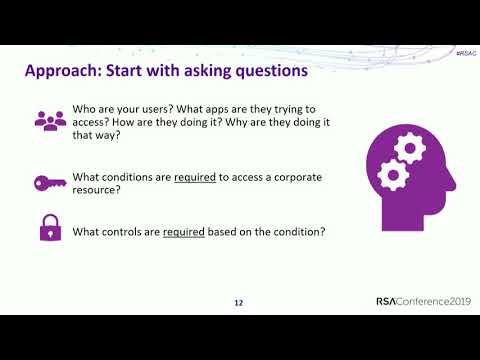 #RSAC

Approach: Start with asking questions

Who are your users? What apps are they trying to access? How are they doing it? Why are they doing it that way?

What conditions are required to access a corporate resource?

What controls are required based on the condition?

12

RSAConference2019